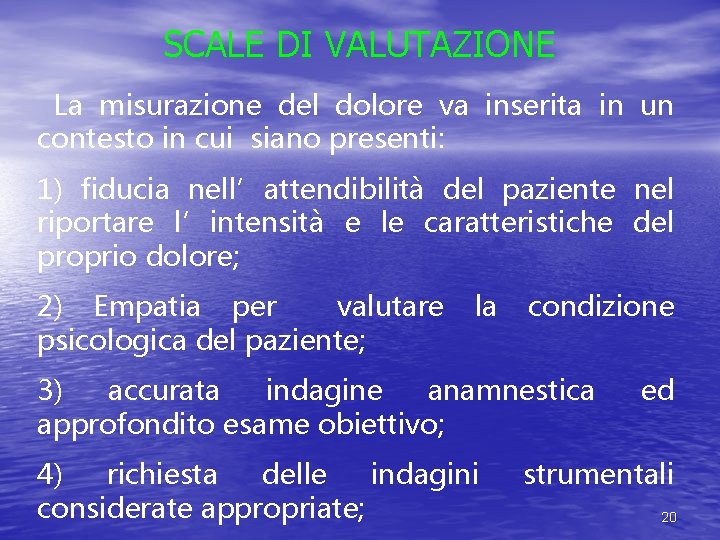 SCALE DI VALUTAZIONE

La misurazione del dolore va inserita in un contesto in cui siano presenti:

1) fiducia nell' attendibilità del paziente nel riportare l' intensità e le caratteristiche del proprio dolore;

2) Empatia per valutare la condizione psicologica del paziente;

3) accurata indagine anamnestica ed approfondito esame obiettivo;

4) richiesta delle indagini strumentali considerate appropriate;

20